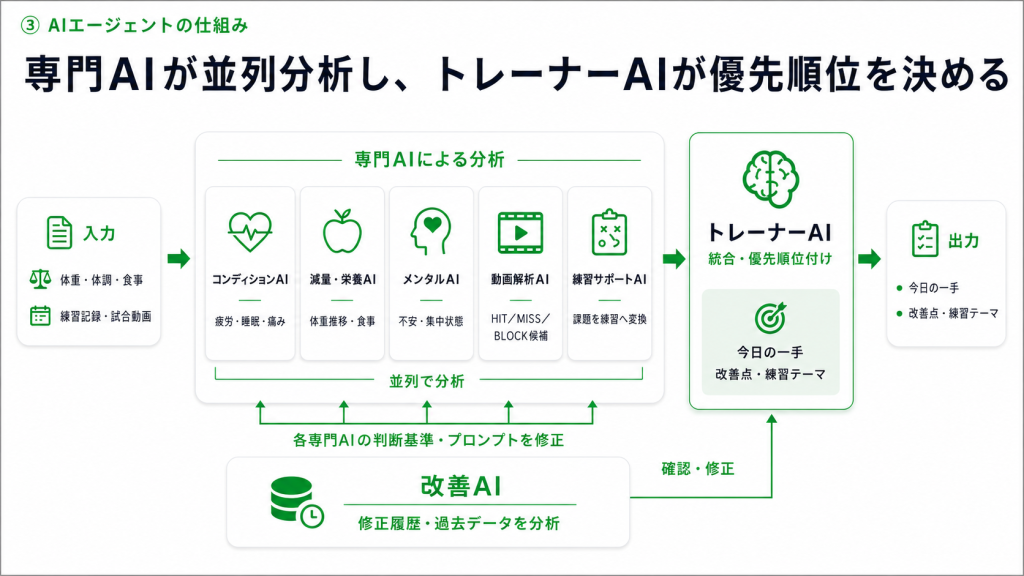 ③ AIエージェントの仕組み

専門AIが並列分析し、トレーナーAIが優先順位を決める

入力

体重・体調・食事

練習記録・試合動画

専門AIによる分析

コンディションAI

疲労・睡眠・痛み

減量・栄養AI

体重推移・食事

メンタルAI

不安・集中状態

動画解析AI

HIT/MISS/BLOCK候補

練習サポートAI

課題を練習へ変換

並列で分析

トレーナーAI

統合・優先順位付け

今日の一手
改善点・練習テーマ

出力

• 今日の一手
• 改善点・練習テーマ

各専門AIの判断基準・プロンプトを修正

改善AI

修正履歴・過去データを分析

確認・修正